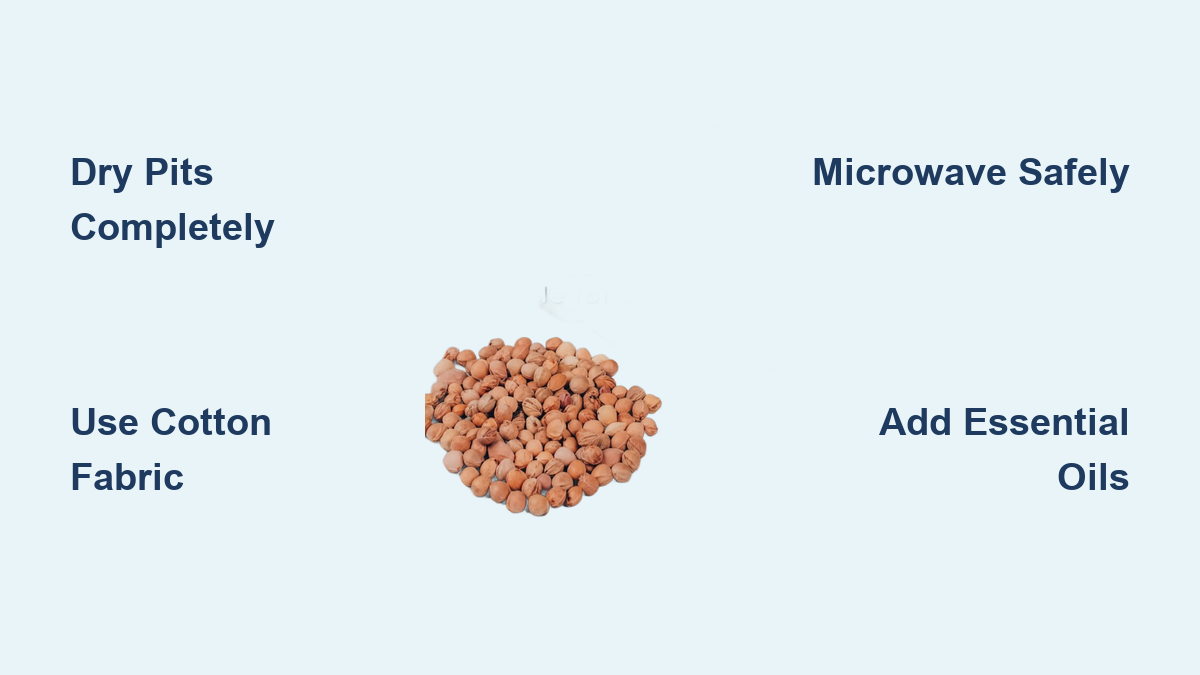 Dry Pits Completely

Microwave Safely

Use Cotton Fabric

Add Essential Oils